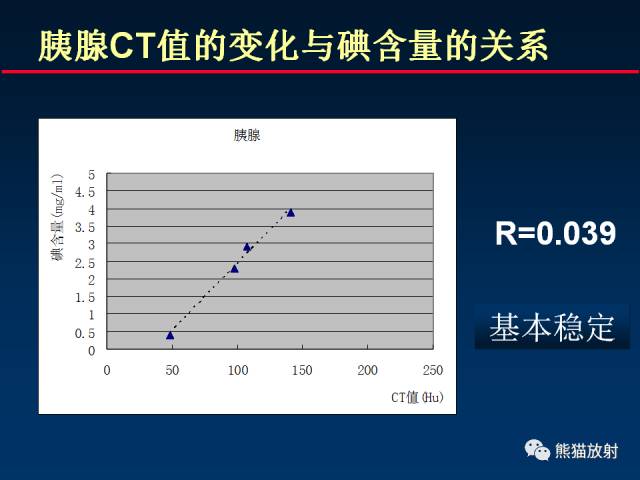 胰腺CT值的变化与碘含量的关系

胰腺

碘含量(mg/ml)

5
4.5
4
3.5
3
2.5
2
1.5
1
0.5
0

0 50 100 150 200 250

CT值(Hu)

R=0.039

基本稳定

熊猫放射